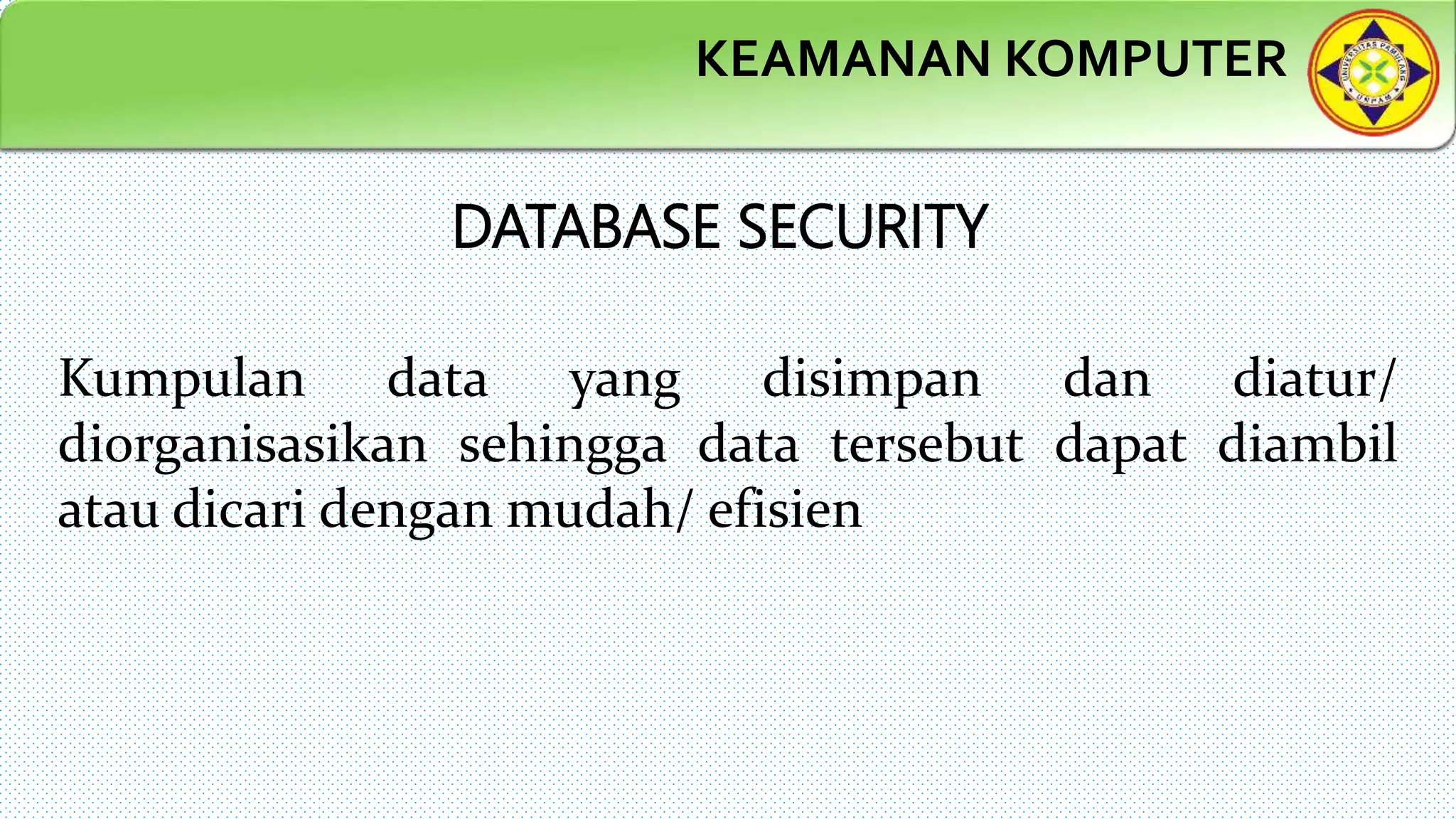 KEAMANAN KOMPUTER

UNIVERSITAS PAMULANG
UNPAM

DATABASE SECURITY

Kumpulan data yang disimpan dan diatur/ diorganisasikan sehingga data tersebut dapat diambil atau dicari dengan mudah/ efisien